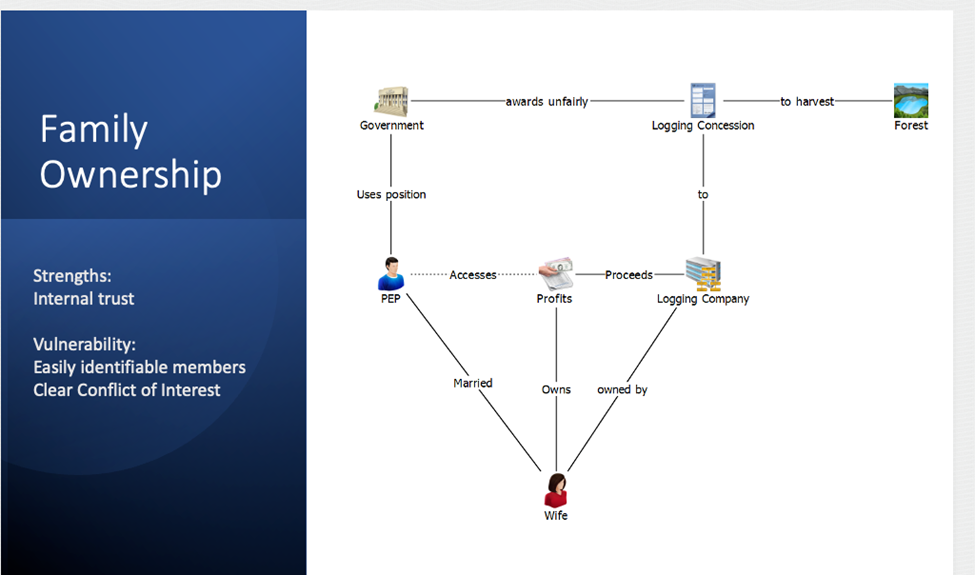 Family Ownership

Strengths:
Internal trust

Vulnerability:
Easily identifiable members
Clear Conflict of Interest

Government
awards unfairly
Logging Concession
to harvest
Forest
Uses position
to
PEP
Accesses
Profits
Proceeds
Logging Company
Married
Owns
owned by
Wife